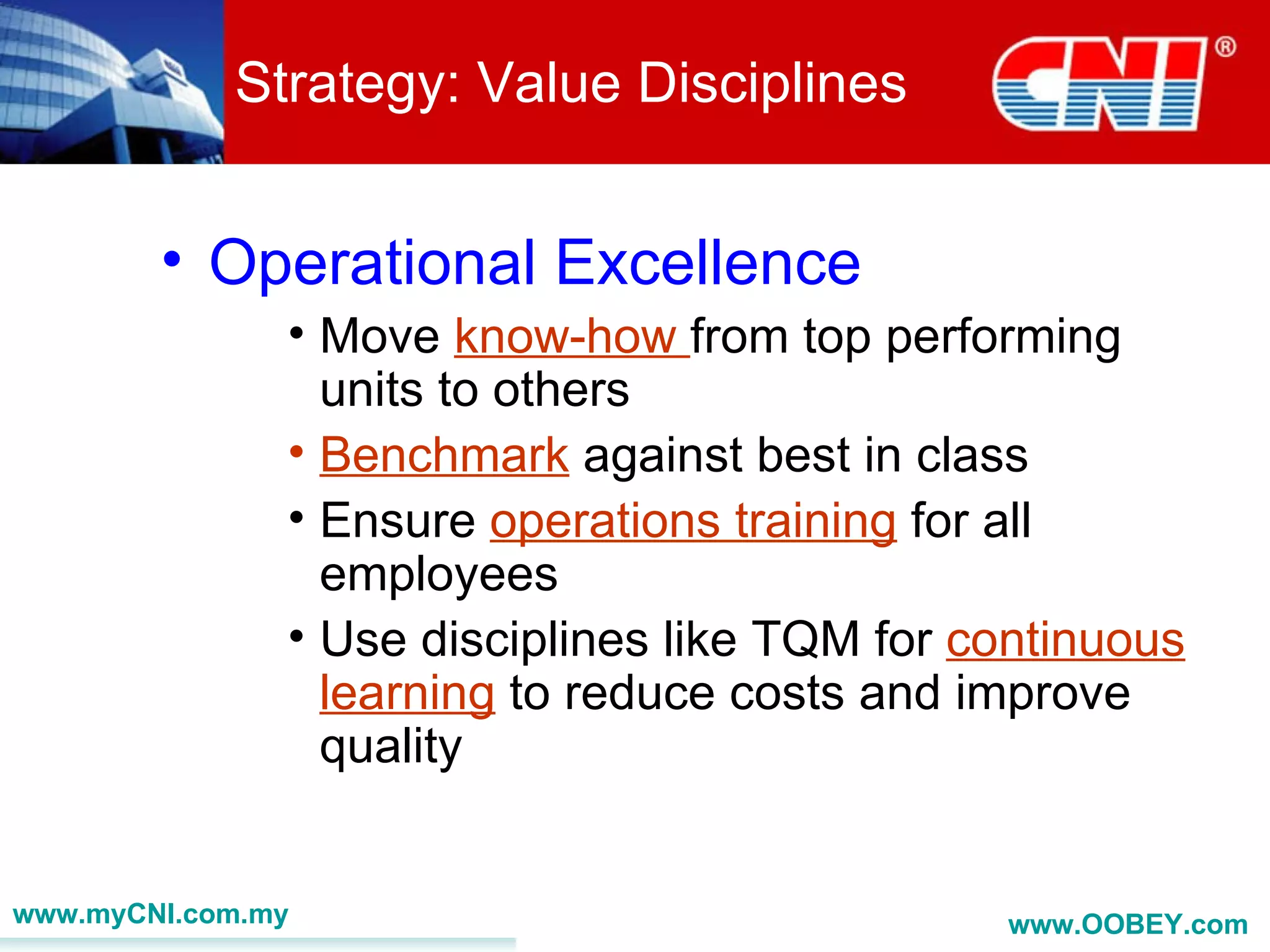 Strategy: Value Disciplines

CNI®

• Operational Excellence
• Move know-how from top performing units to others
• Benchmark against best in class
• Ensure operations training for all employees
• Use disciplines like TQM for continuous learning to reduce costs and improve quality

www.myCNI.com.my

www.OOBEY.com